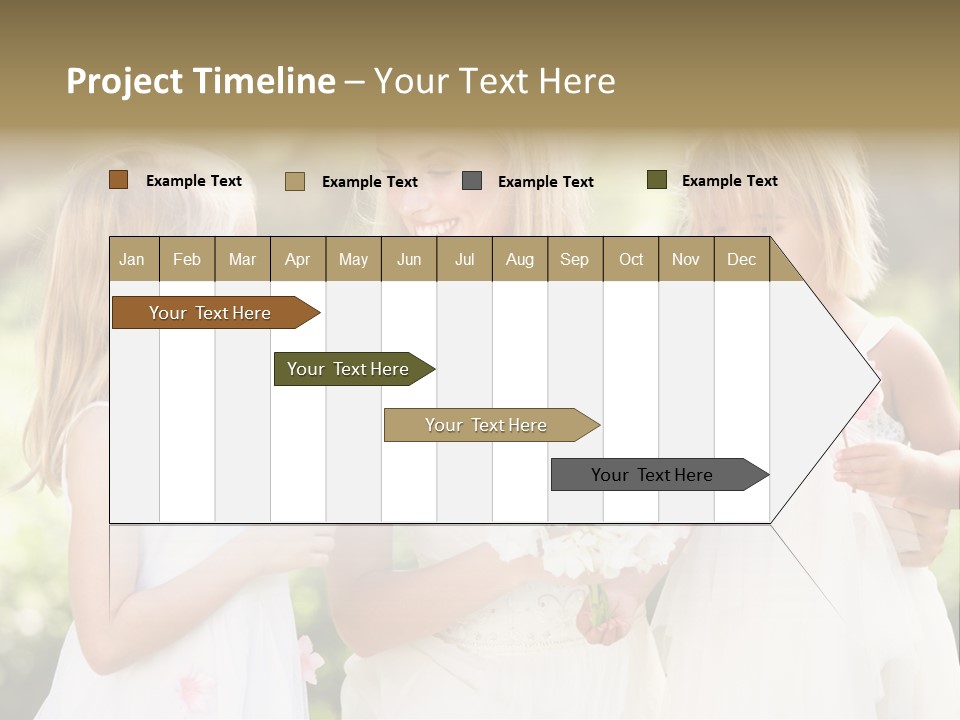 Project Timeline – Your Text Here

Example Text
Example Text
Example Text
Example Text

| Jan | Feb | Mar | Apr | May | Jun | Jul | Aug | Sep | Oct | Nov | Dec |
|---|---|---|---|---|---|---|---|---|---|---|---|

Your Text Here
Your Text Here
Your Text Here
Your Text Here